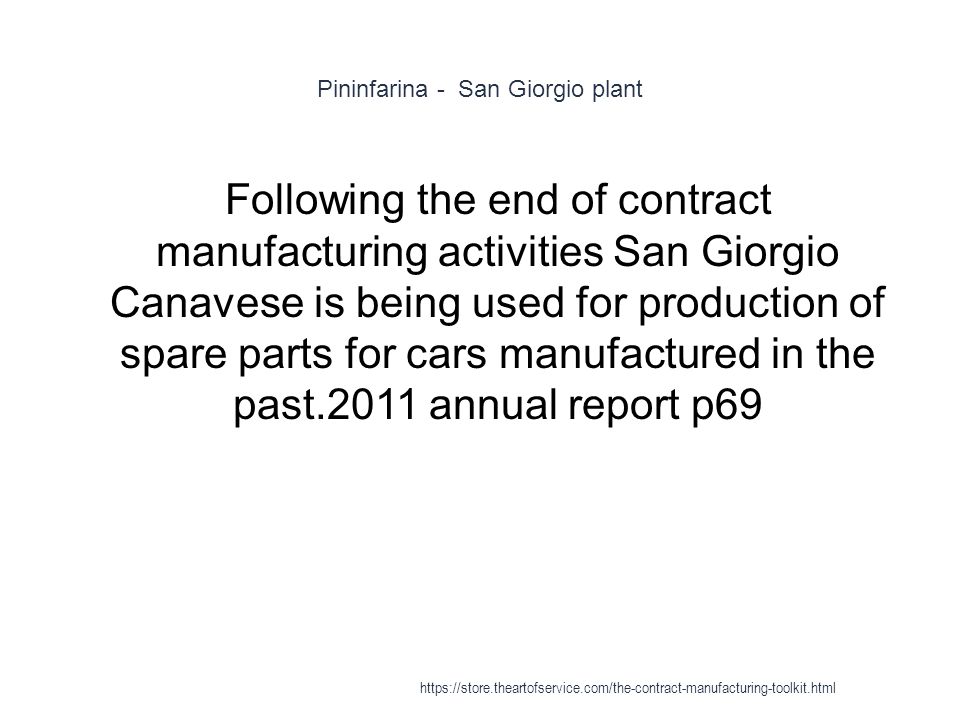 Pininfarina - San Giorgio plant

Following the end of contract manufacturing activities San Giorgio Canavese is being used for production of spare parts for cars manufactured in the past.2011 annual report p69

https://store.theartofservice.com/the-contract-manufacturing-toolkit.html